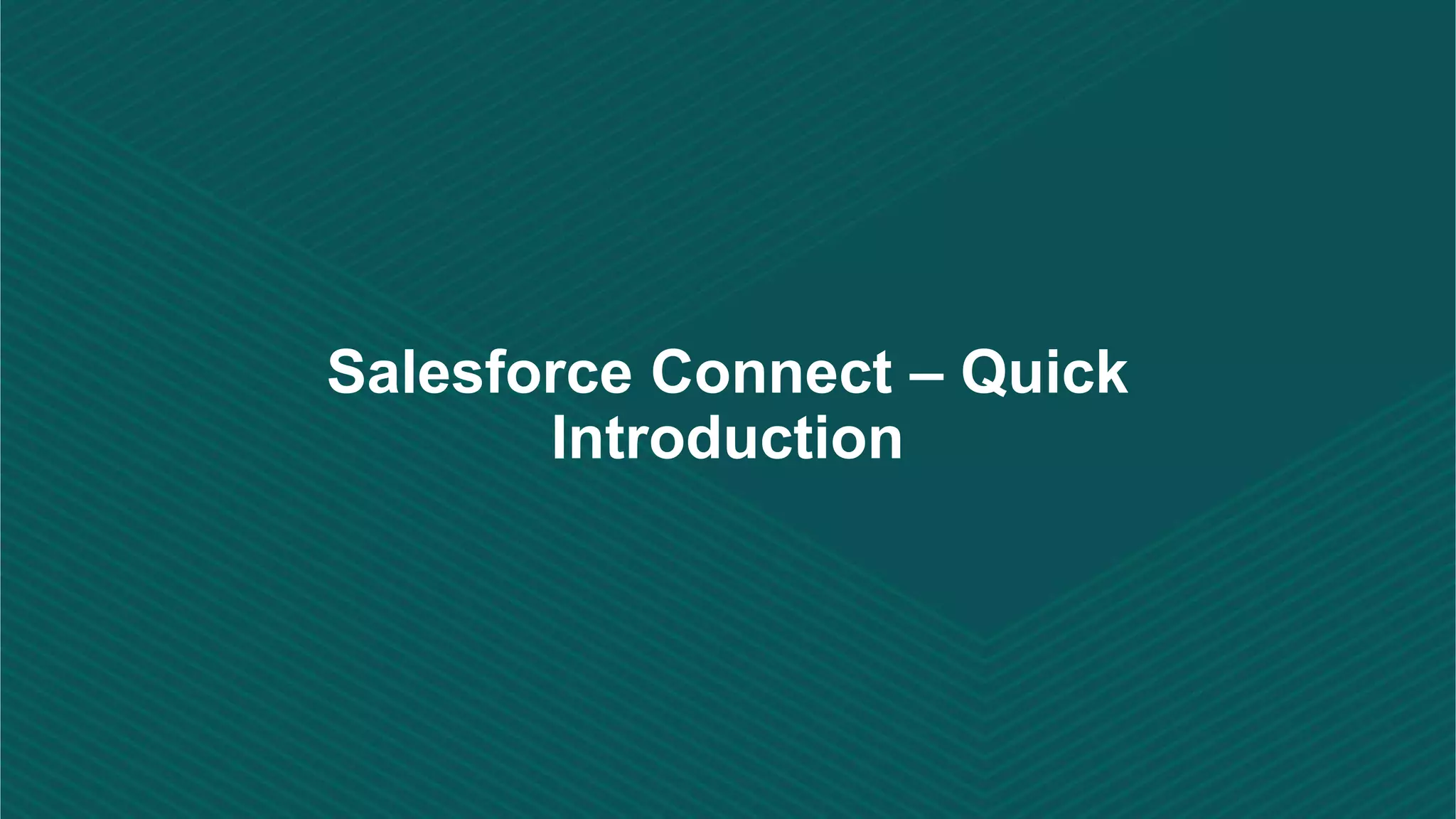 Salesforce Connect – Quick Introduction